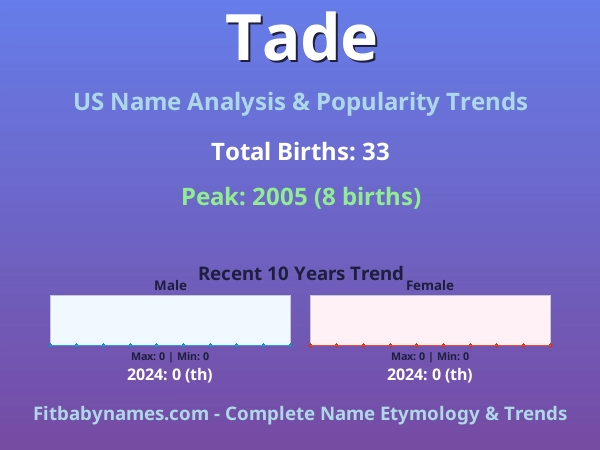 Tade

US Name Analysis & Popularity Trends

Total Births: 33

Peak: 2005 (8 births)

Recent 10 Years Trend

Male

Max: 0 | Min: 0

2024: 0 (th)

Female

Max: 0 | Min: 0

2024: 0 (th)

Fitbabynames.com - Complete Name Etymology & Trends